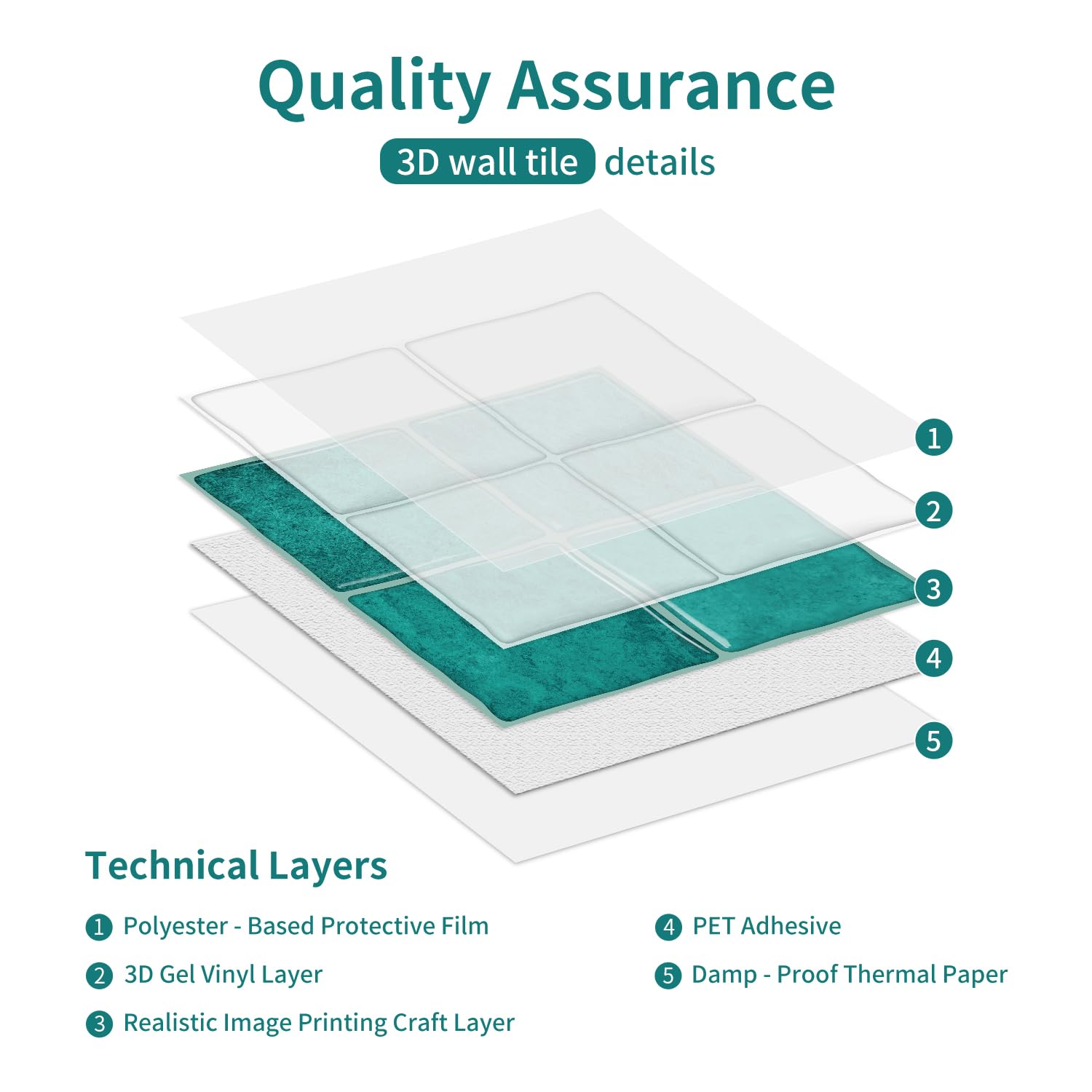 Quality Assurance

3D wall tile details

1
2
3
4
5

Technical Layers

1 Polyester - Based Protective Film
2 3D Gel Vinyl Layer
3 Realistic Image Printing Craft Layer

4 PET Adhesive
5 Damp - Proof Thermal Paper